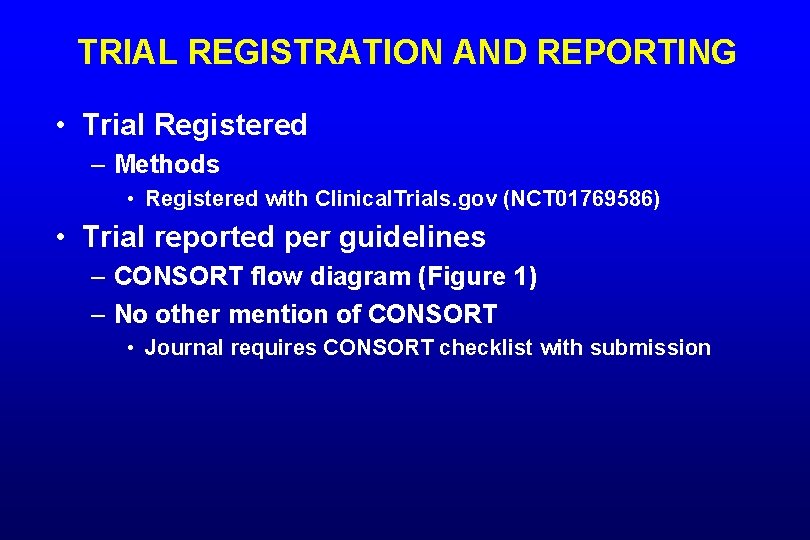 TRIAL REGISTRATION AND REPORTING

• Trial Registered
– Methods
• Registered with ClinicalTrials.gov (NCT01769586)
• Trial reported per guidelines
– CONSORT flow diagram (Figure 1)
– No other mention of CONSORT
• Journal requires CONSORT checklist with submission